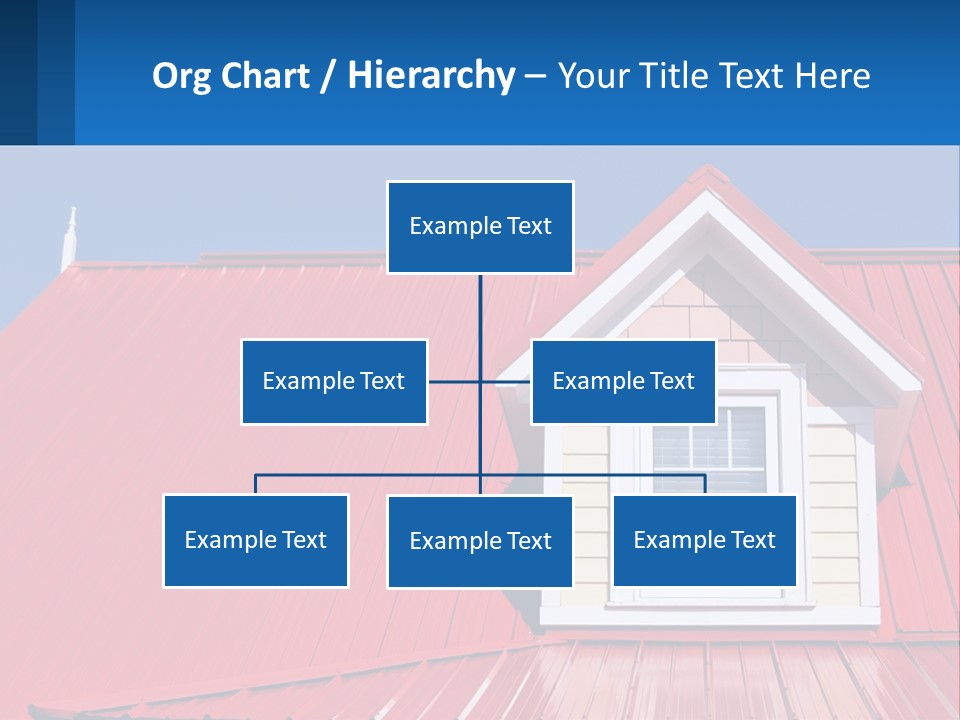 Org Chart / Hierarchy – Your Title Text Here

Example Text

Example Text

Example Text

Example Text

Example Text

Example Text